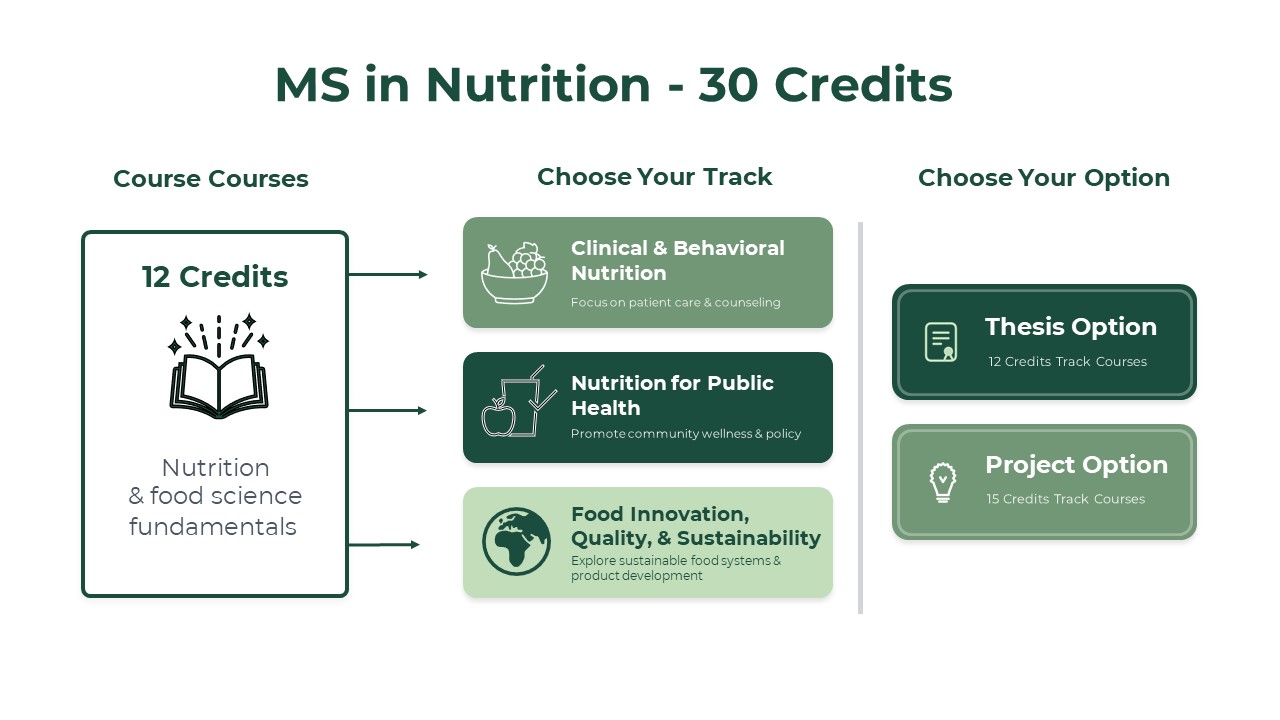 MS in Nutrition - 30 Credits

Course Courses

12 Credits

Nutrition & food science fundamentals

Choose Your Track

Clinical & Behavioral Nutrition

Focus on patient care & counseling

Nutrition for Public Health

Promote community wellness & policy

Food Innovation, Quality, & Sustainability

Explore sustainable food systems & product development

Choose Your Option

Thesis Option

12 Credits Track Courses

Project Option

15 Credits Track Courses